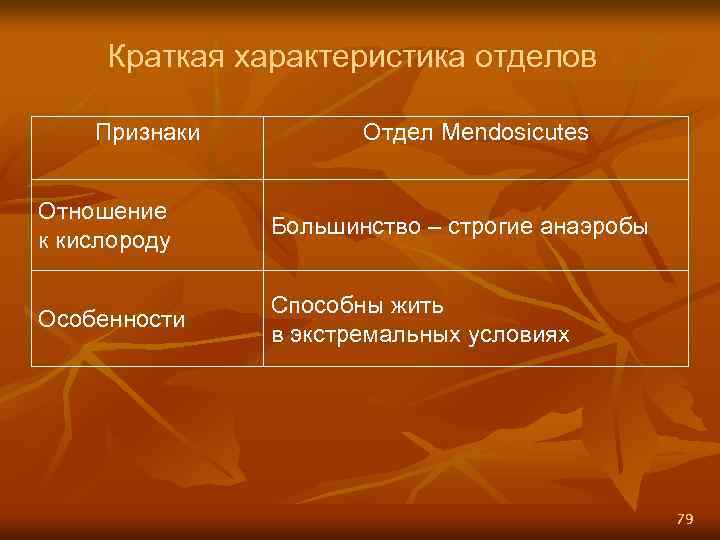 Краткая характеристика отделов

| Признаки | Отдел Mendosicutes |
|---|---|
| Отношение к кислороду | Большинство – строгие анаэробы |
| Особенности | Способны жить в экстремальных условиях |

79